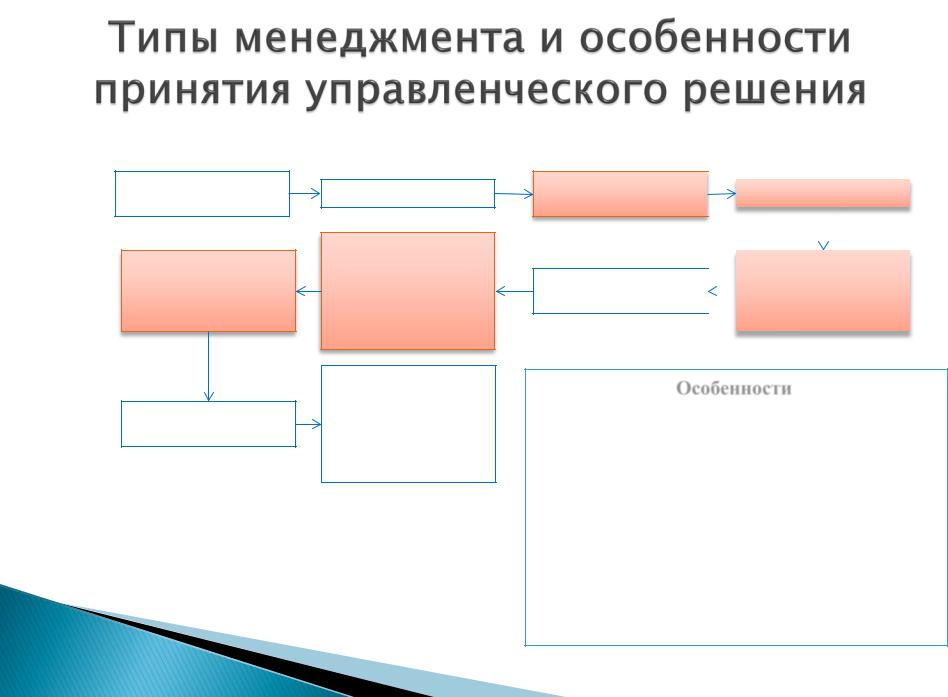 Типы менеджмента и особенности принятия управленческого решения

Особенности